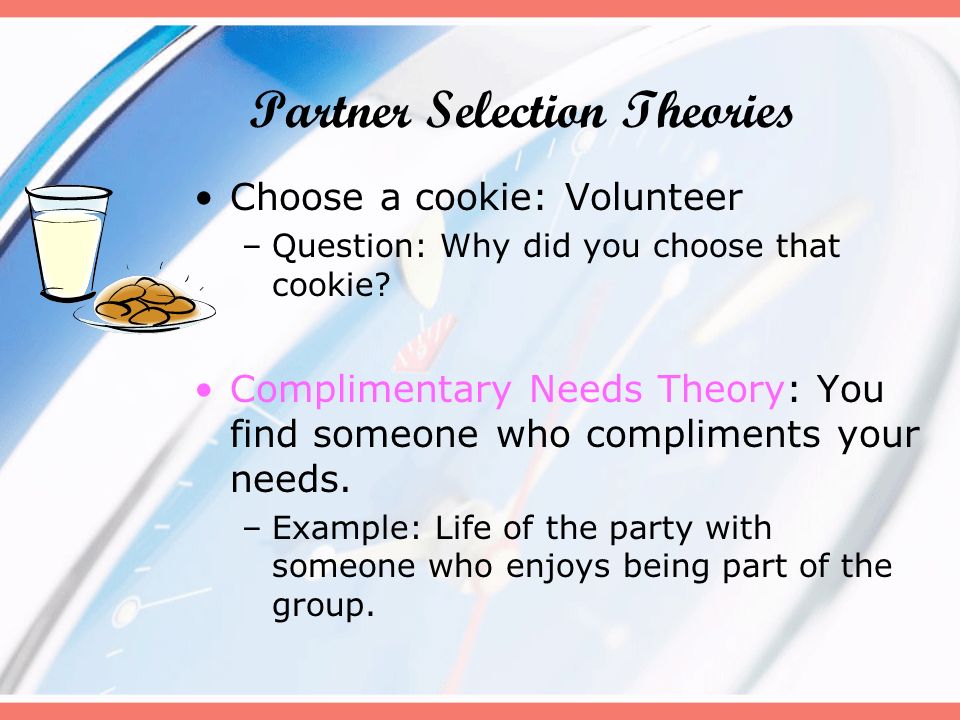 Partner Selection Theories

• Choose a cookie: Volunteer
  – Question: Why did you choose that cookie?

• Complimentary Needs Theory: You find someone who compliments your needs.
  – Example: Life of the party with someone who enjoys being part of the group.